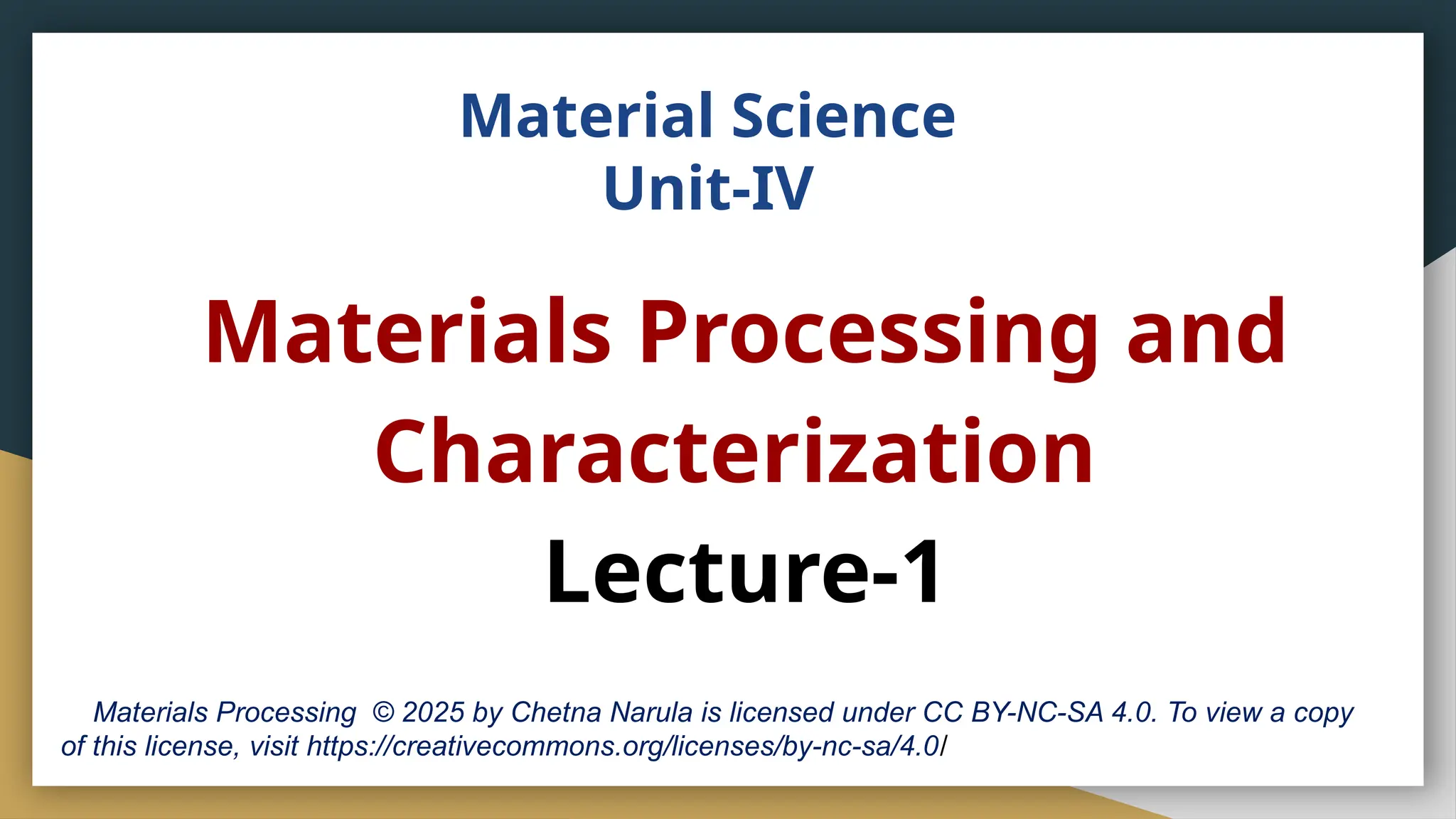 Material Science
Unit-IV

Materials Processing and Characterization

Lecture-1

Materials Processing © 2025 by Chetna Narula is licensed under CC BY-NC-SA 4.0. To view a copy of this license, visit https://creativecommons.org/licenses/by-nc-sa/4.0/